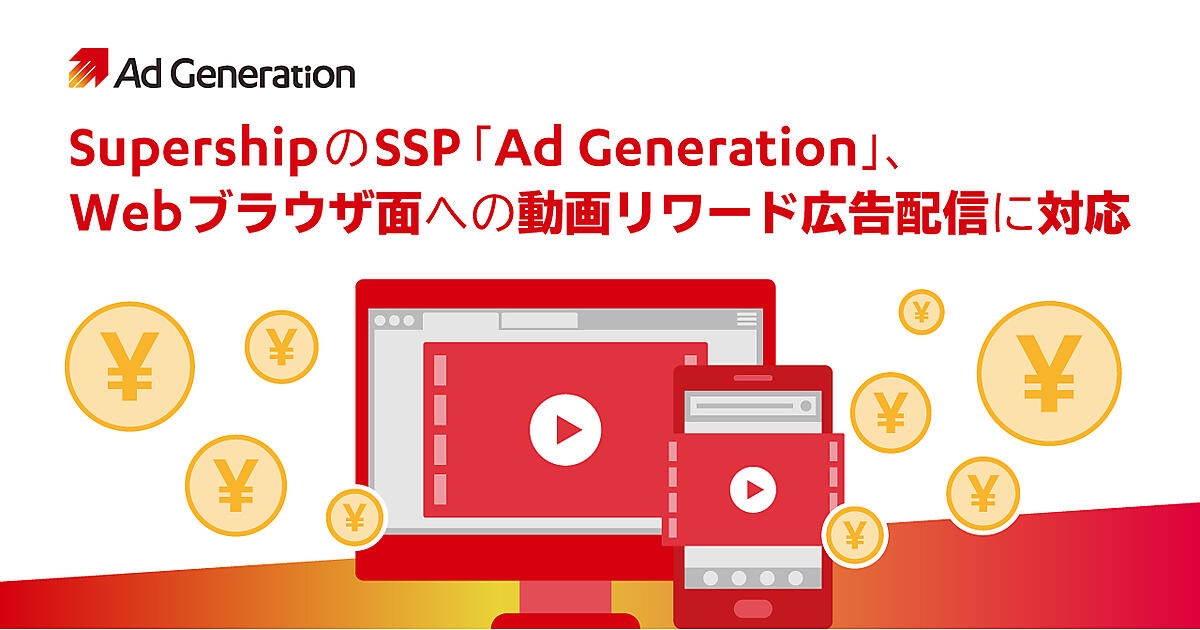 Ad Generation

SupershipのSSP「Ad Generation」、Webブラウザ面への動画リワード広告配信に対応

¥ ¥ ¥ ¥ ¥ ¥ ¥ ¥ ¥